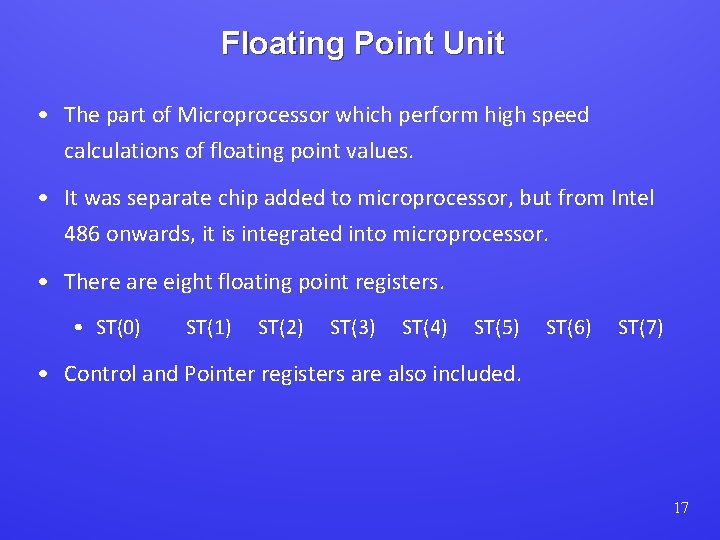 Floating Point Unit

• The part of Microprocessor which perform high speed calculations of floating point values.

• It was separate chip added to microprocessor, but from Intel 486 onwards, it is integrated into microprocessor.

• There are eight floating point registers.

• ST(0) ST(1) ST(2) ST(3) ST(4) ST(5) ST(6) ST(7)

• Control and Pointer registers are also included.

17